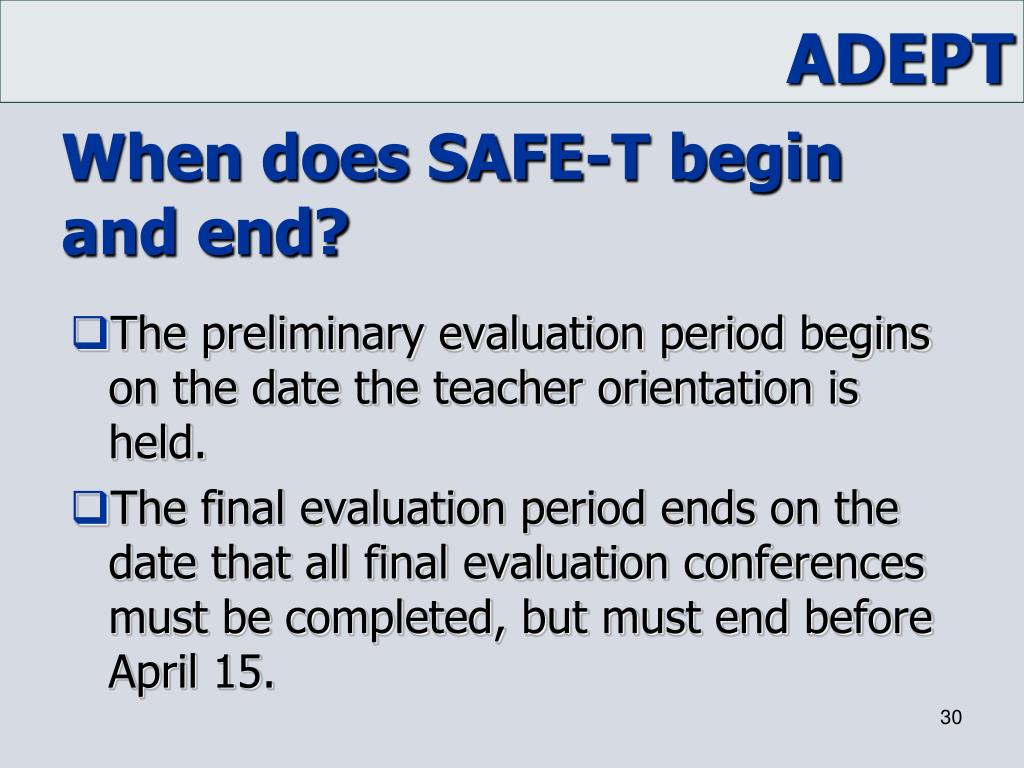 ADEPT

When does SAFE-T begin and end?

❑The preliminary evaluation period begins on the date the teacher orientation is held.

❑The final evaluation period ends on the date that all final evaluation conferences must be completed, but must end before April 15.

30